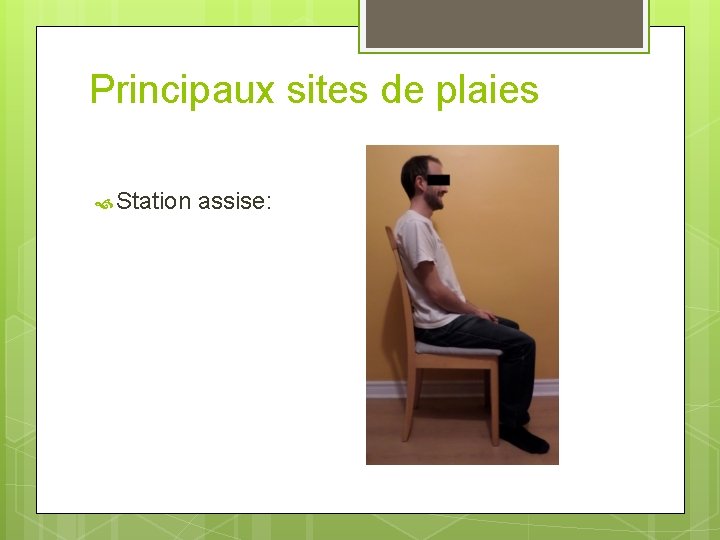 Principaux sites de plaies

Station assise: